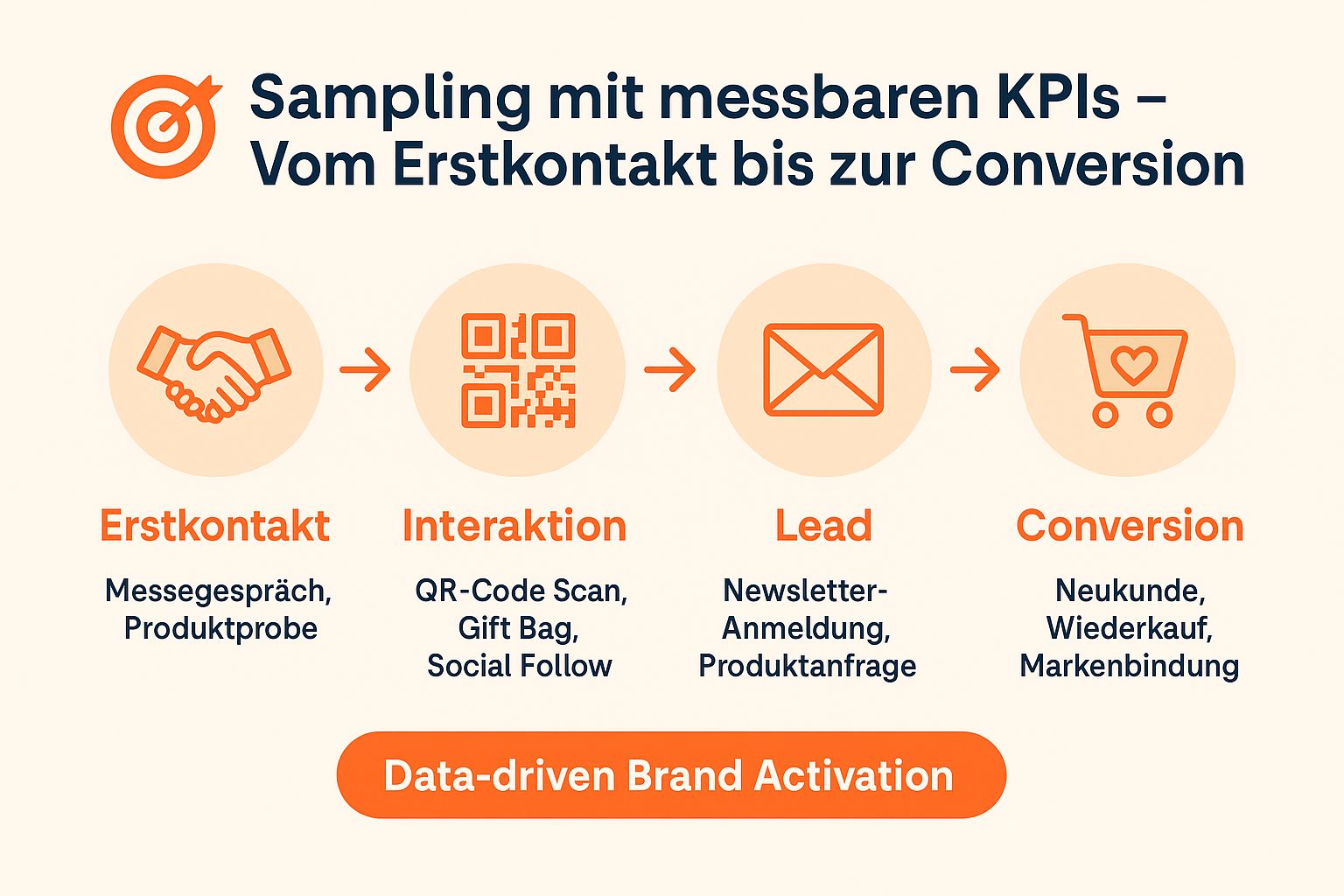 Sampling mit messbaren KPIs – Vom Erstkontakt bis zur Conversion

Erstkontakt

Messegespräch, Produktprobe

Interaktion

QR-Code Scan, Gift Bag, Social Follow

Lead

Newsletter-Anmeldung, Produktanfrage

Conversion

Neukunde, Wiederkauf, Markenbindung

Data-driven Brand Activation